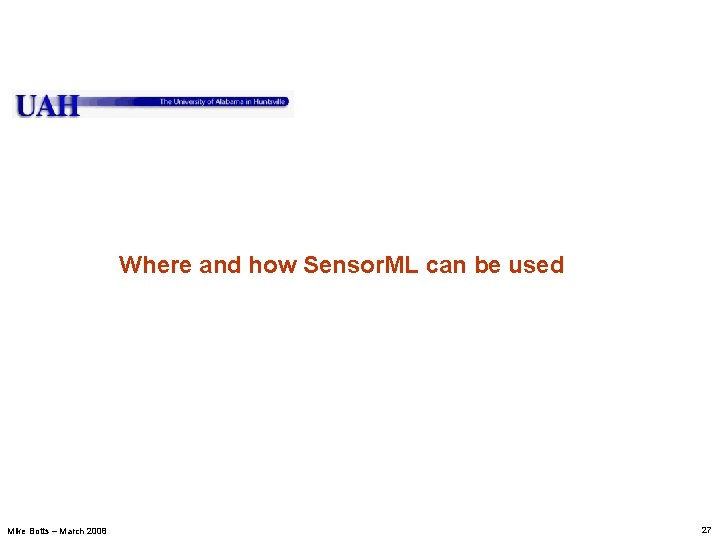 UAH The University of Alabama in Huntsville

Where and how SensorML can be used

Mike Botts – March 2008

27